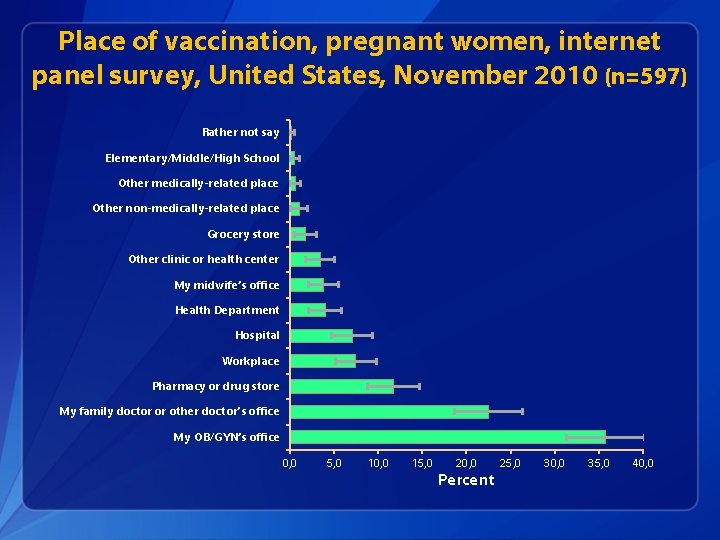 Place of vaccination, pregnant women, internet panel survey, United States, November 2010 (n=597)

Rather not say
Elementary/Middle/High School
Other medically-related place
Other non-medically-related place
Grocery store
Other clinic or health center
My midwife's office
Health Department
Hospital
Workplace
Pharmacy or drug store
My family doctor or other doctor's office
My OB/GYN's office

0,0 5,0 10,0 15,0 20,0 25,0 30,0 35,0 40,0
Percent